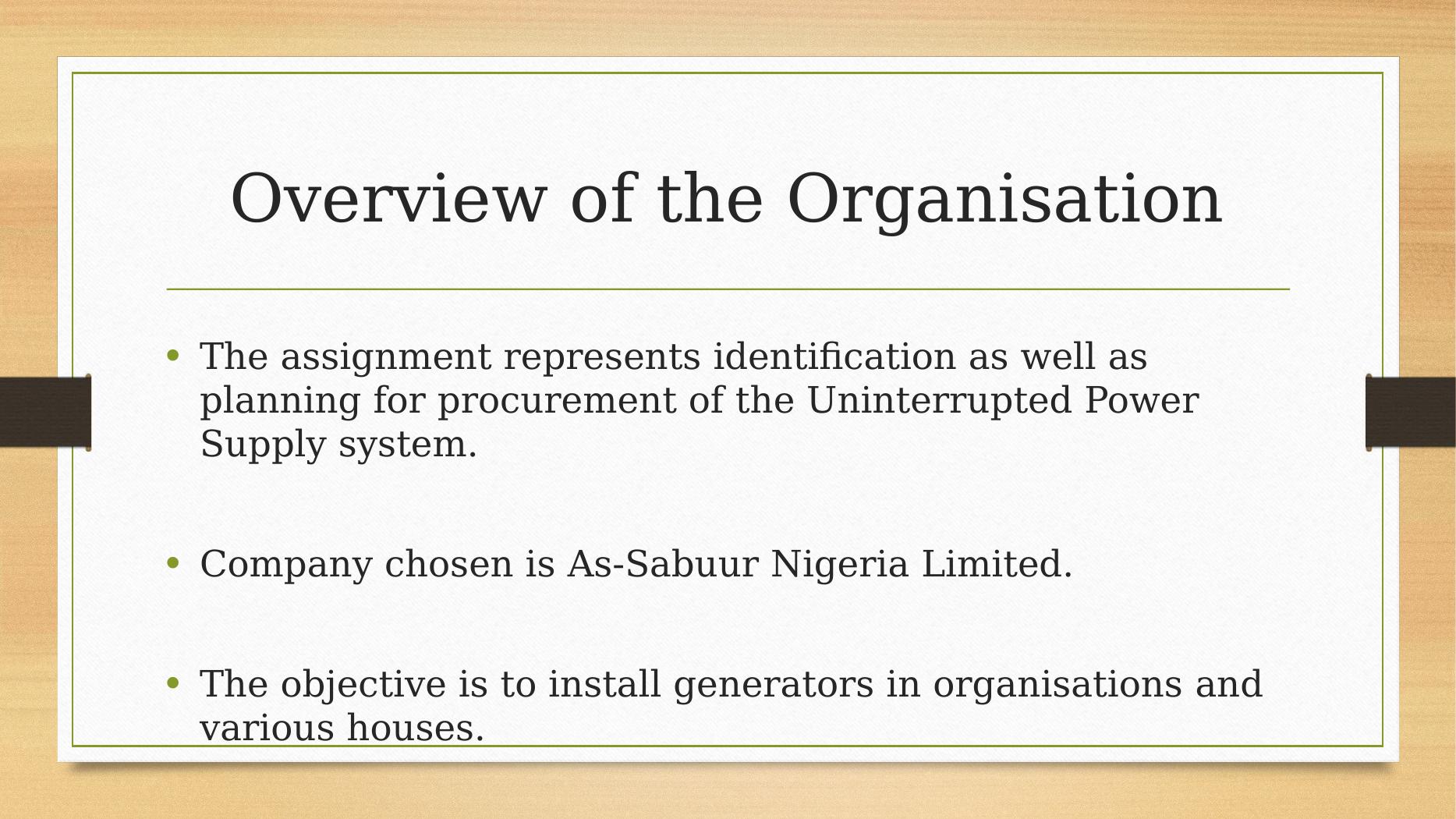 Overview of the Organisation

• The assignment represents identification as well as planning for procurement of the Uninterrupted Power Supply system.

• Company chosen is As-Sabuur Nigeria Limited.

• The objective is to install generators in organisations and various houses.